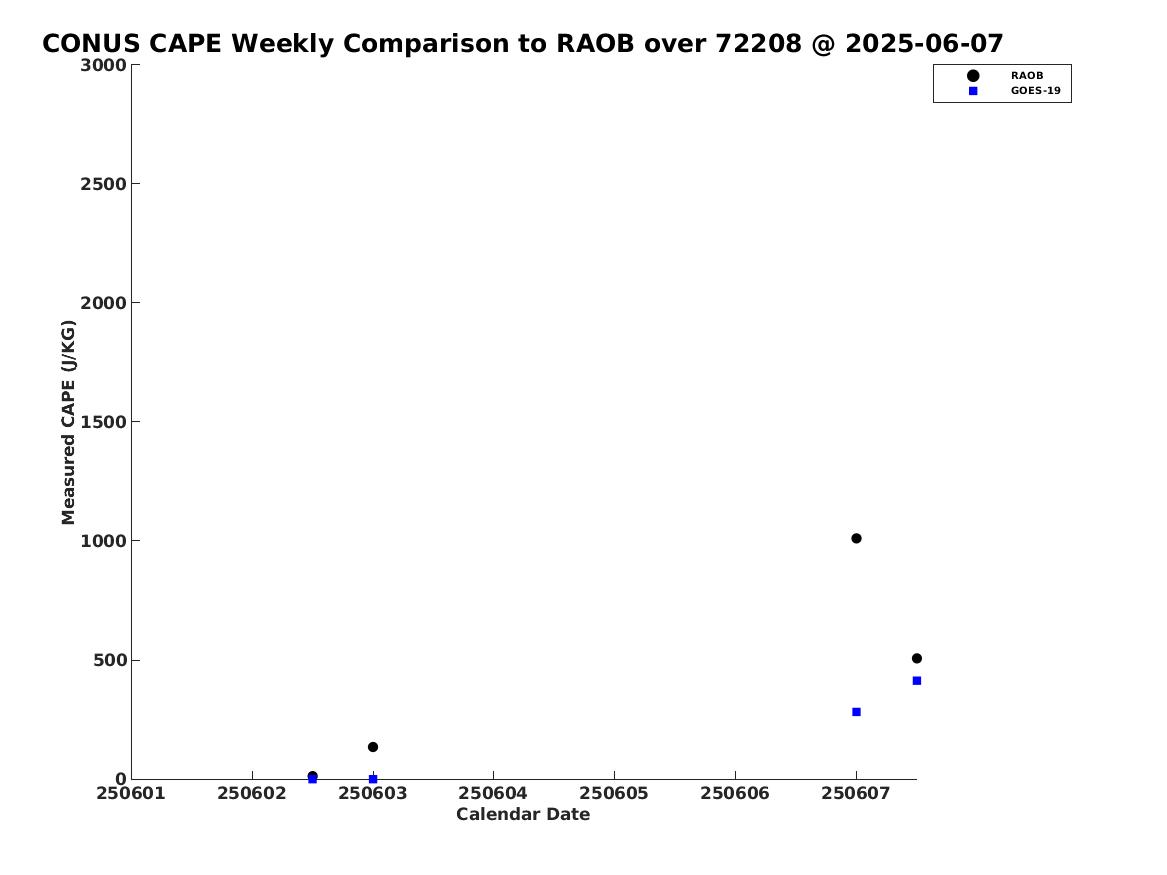 CONUS CAPE Weekly Comparison to RAOB over 72208 @ 2025-06-07

RAOB
GOES-19

Measured CAPE (J/KG)

3000
2500
2000
1500
1000
500
0

250601 250602 250603 250604 250605 250606 250607

Calendar Date